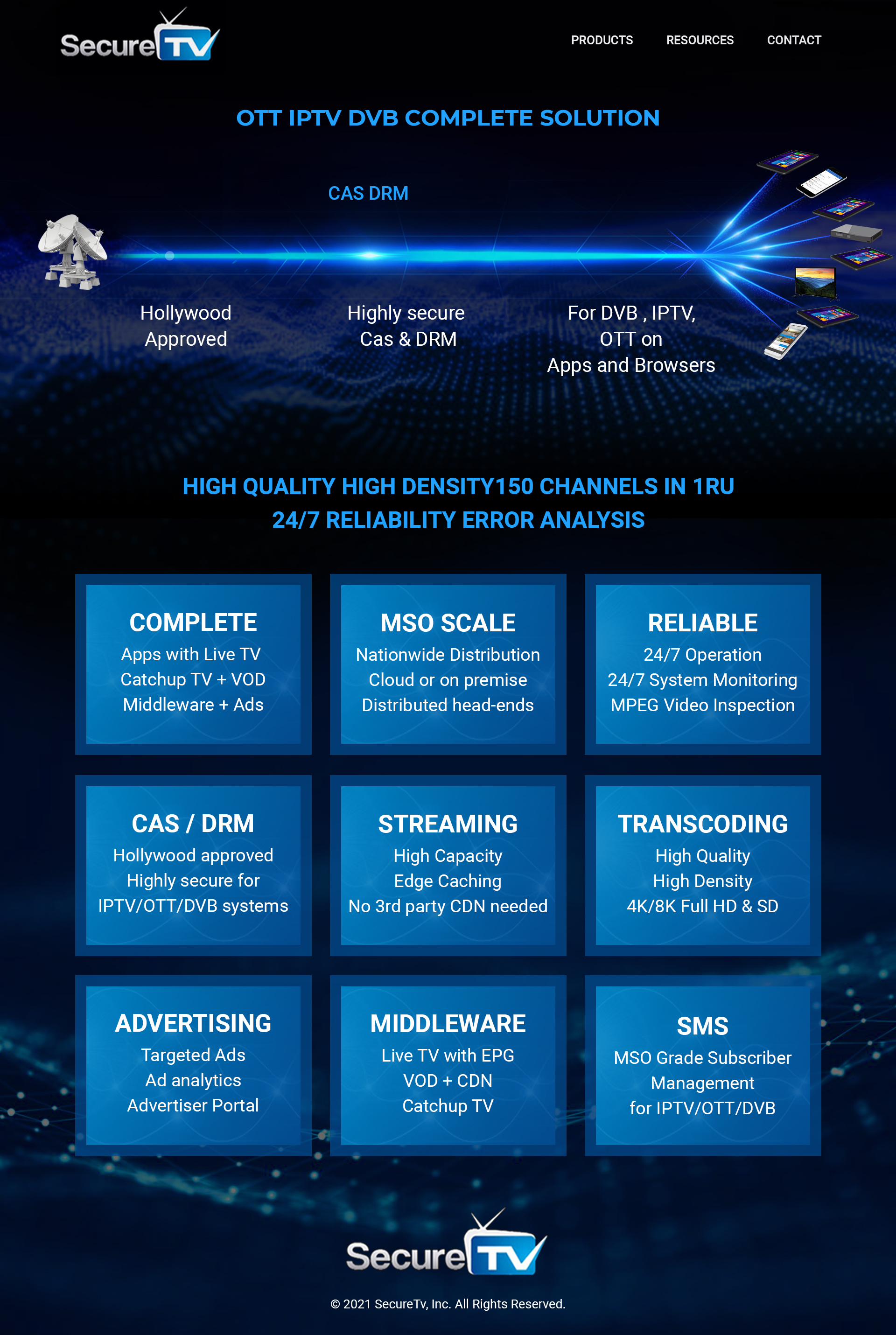 SecureTV

PRODUCTS RESOURCES CONTACT

OTT IPTV DVB COMPLETE SOLUTION

CAS DRM

Hollywood Approved

Highly secure Cas & DRM

For DVB , IPTV, OTT on Apps and Browsers

HIGH QUALITY HIGH DENSITY150 CHANNELS IN 1RU
24/7 RELIABILITY ERROR ANALYSIS

COMPLETE
Apps with Live TV
Catchup TV + VOD
Middleware + Ads

MSO SCALE
Nationwide Distribution
Cloud or on premise
Distributed head-ends

RELIABLE
24/7 Operation
24/7 System Monitoring
MPEG Video Inspection

CAS / DRM
Hollywood approved
Highly secure for
IPTV/OTT/DVB systems

STREAMING
High Capacity
Edge Caching
No 3rd party CDN needed

TRANSCODING
High Quality
High Density
4K/8K Full HD & SD

ADVERTISING
Targeted Ads
Ad analytics
Advertiser Portal

MIDDLEWARE
Live TV with EPG
VOD + CDN
Catchup TV

SMS
MSO Grade Subscriber Management
for IPTV/OTT/DVB

SecureTV

© 2021 SecureTv, Inc. All Rights Reserved.